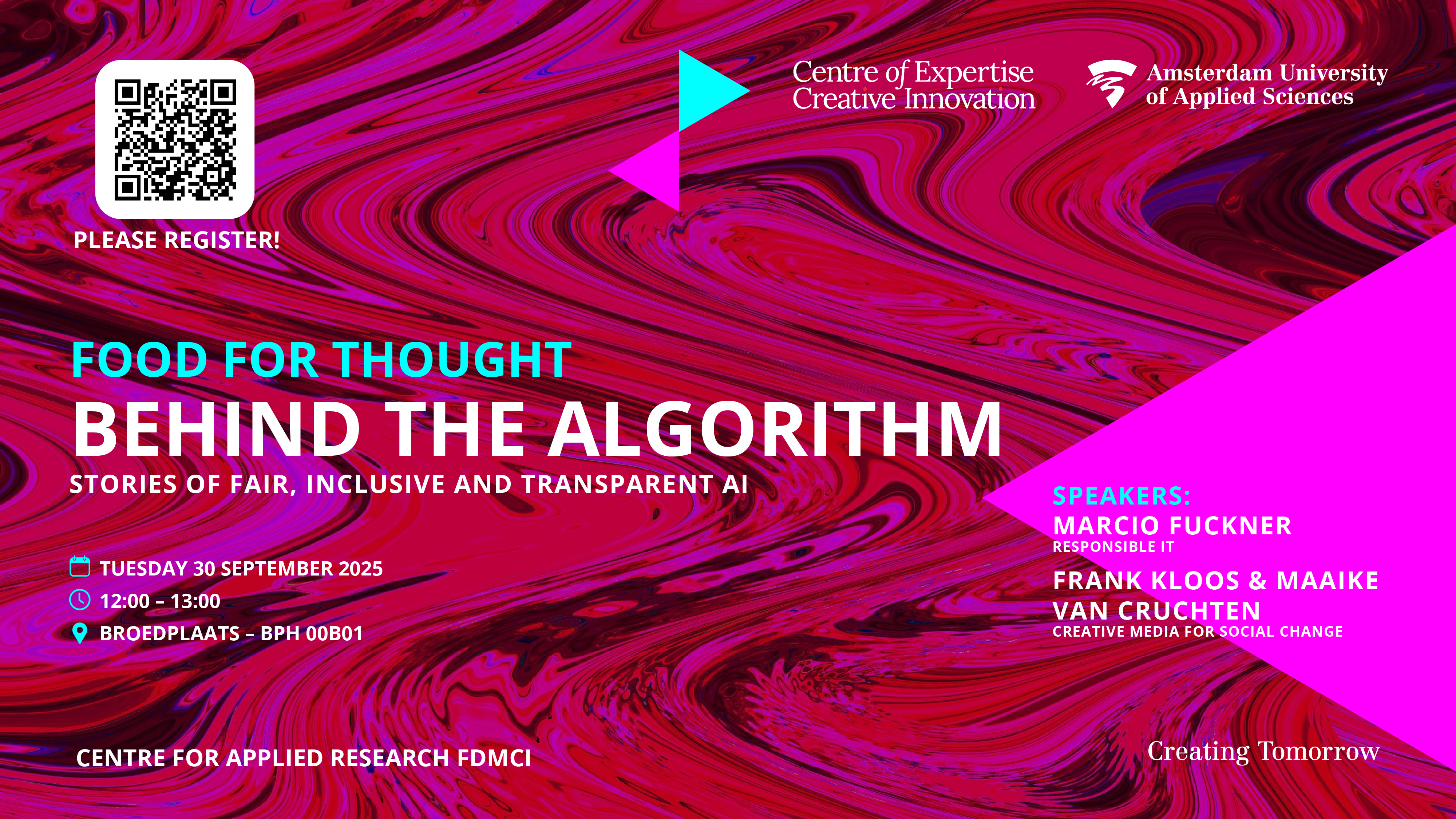 PLEASE REGISTER!

Centre of Expertise Creative Innovation

Amsterdam University of Applied Sciences

FOOD FOR THOUGHT
BEHIND THE ALGORITHM
STORIES OF FAIR, INCLUSIVE AND TRANSPARENT AI

TUESDAY 30 SEPTEMBER 2025
12:00 – 13:00
BROEDPLAATS – BPH 00B01

SPEAKERS:
MARCIO FUCKNER
RESPONSIBLE IT
FRANK KLOOS & MAAIKE VAN CRUCHTEN
CREATIVE MEDIA FOR SOCIAL CHANGE

CENTRE FOR APPLIED RESEARCH FDMCI

Creating Tomorrow